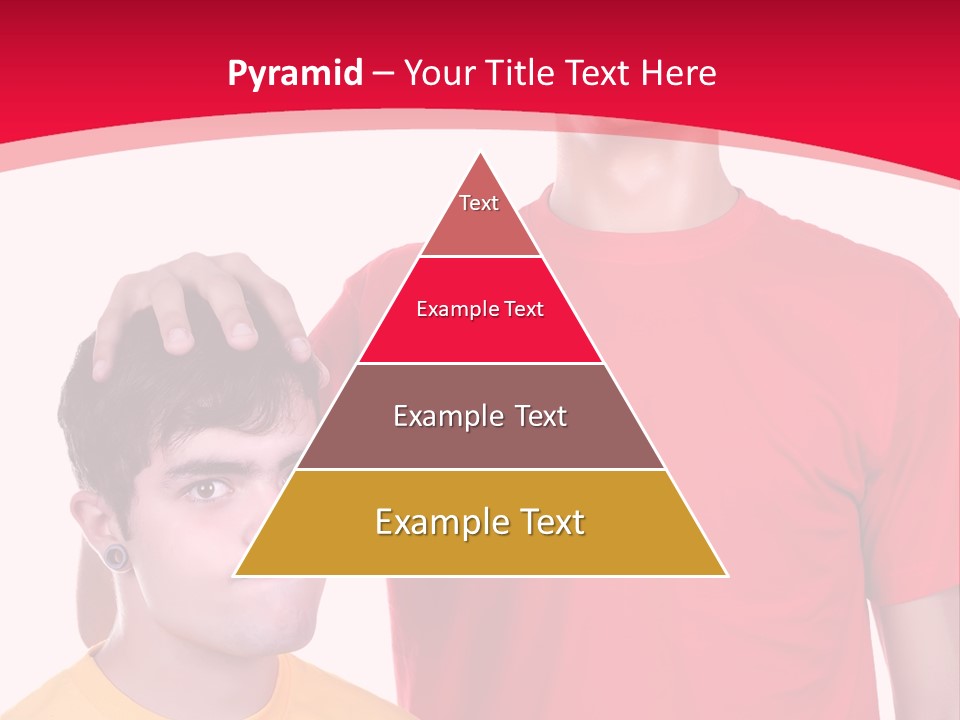 Pyramid – Your Title Text Here

Text

Example Text

Example Text

Example Text